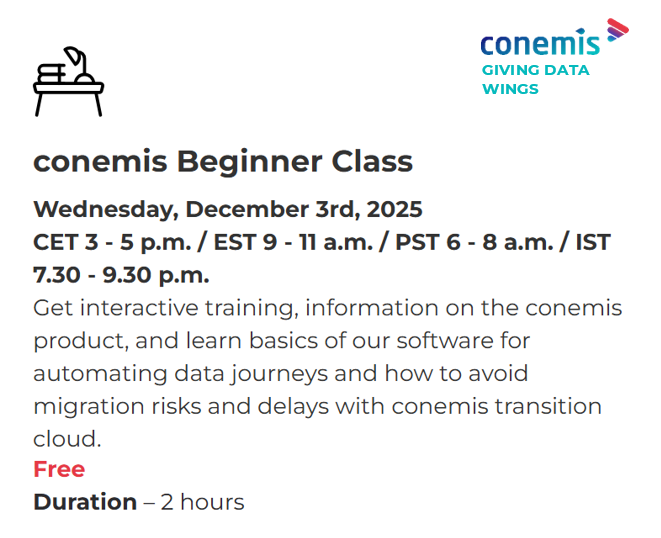 conemis
GIVING DATA WINGS

conemis Beginner Class

Wednesday, December 3rd, 2025
CET 3 - 5 p.m. / EST 9 - 11 a.m. / PST 6 - 8 a.m. / IST 7.30 - 9.30 p.m.
Get interactive training, information on the conemis product, and learn basics of our software for automating data journeys and how to avoid migration risks and delays with conemis transition cloud.
Free
Duration – 2 hours